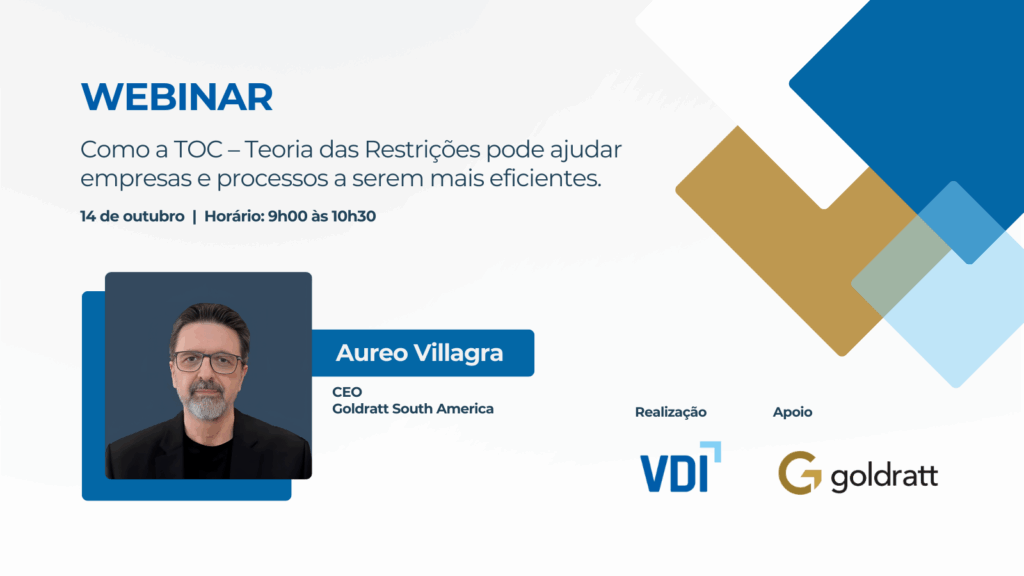 WEBINAR

Como a TOC – Teoria das Restrições pode ajudar empresas e processos a serem mais eficientes.

14 de outubro | Horário: 9h00 às 10h30

Aureo Villagra

CEO
Goldratt South America

Realização

VDI

Apoio

goldratt